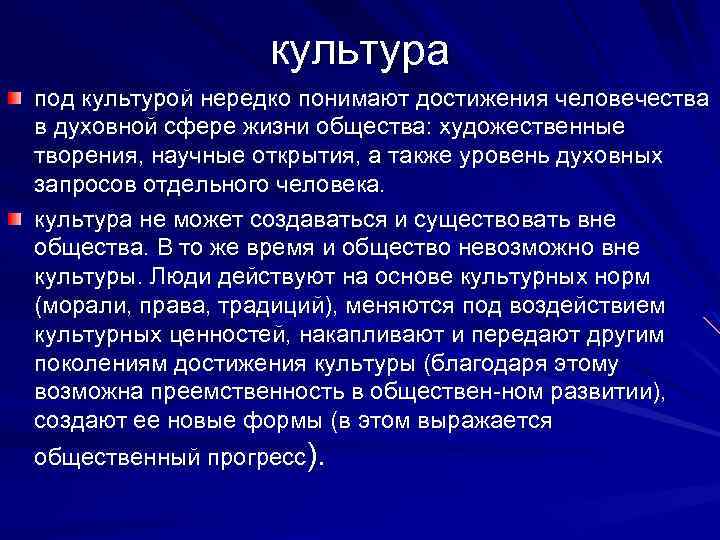 культура

под культурой нередко понимают достижения человечества в духовной сфере жизни общества: художественные творения, научные открытия, а также уровень духовных запросов отдельного человека.

культура не может создаваться и существовать вне общества. В то же время и общество невозможно вне культуры. Люди действуют на основе культурных норм (морали, права, традиций), меняются под воздействием культурных ценностей, накапливают и передают другим поколениям достижения культуры (благодаря этому возможна преемственность в обществен-ном развитии), создают ее новые формы (в этом выражается общественный прогресс).